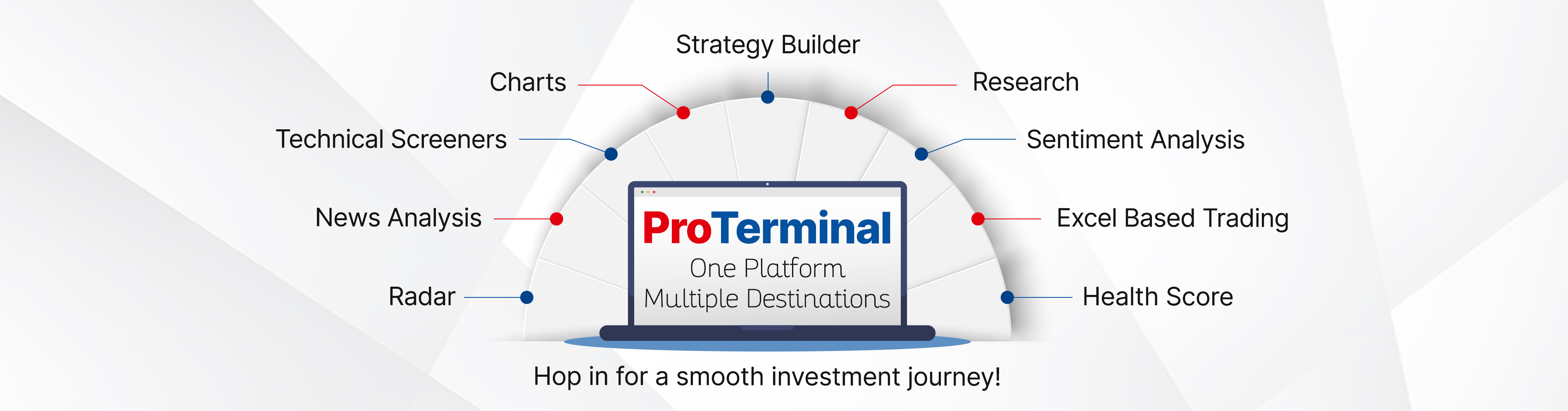 Strategy Builder

Charts

Research

Technical Screeners

Sentiment Analysis

News Analysis

Excel Based Trading

Radar

Health Score

ProTerminal
One Platform
Multiple Destinations

Hop in for a smooth investment journey!